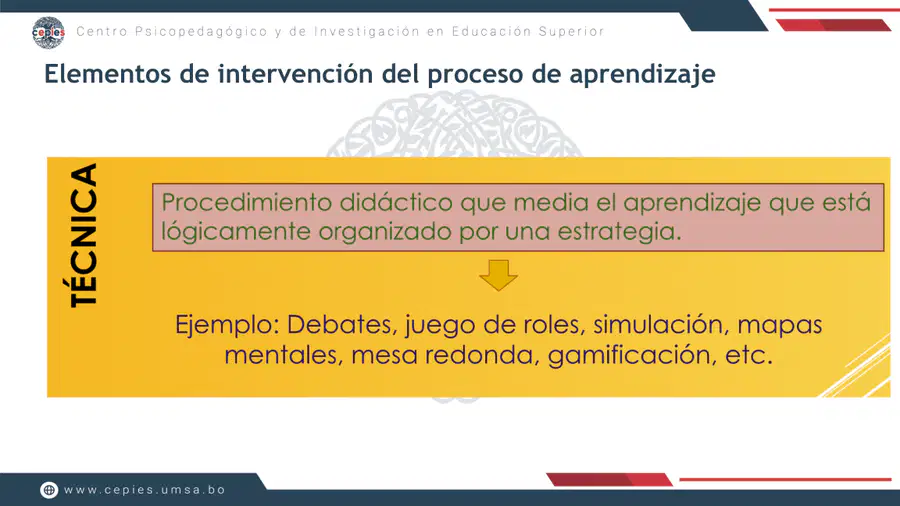 cepies Centro Psicopedagógico y de Investigación en Educación Superior

Elementos de intervención del proceso de aprendizaje

TÉCNICA

Procedimiento didáctico que media el aprendizaje que está lógicamente organizado por una estrategia.

Ejemplo: Debates, juego de roles, simulación, mapas mentales, mesa redonda, gamificación, etc.

www.cepies.umsa.bo